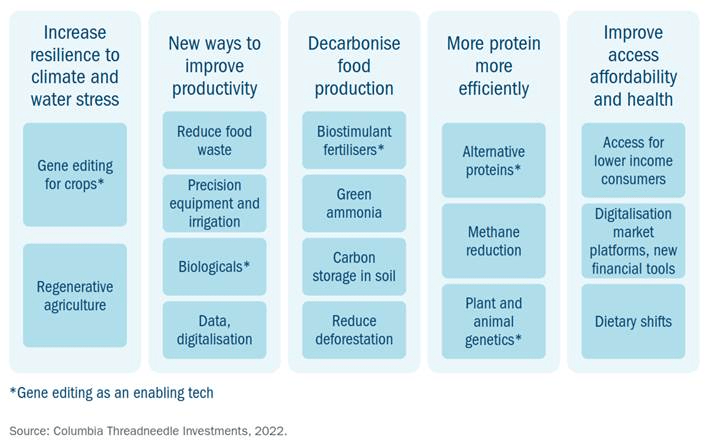 Increase resilience to climate and water stress

Gene editing for crops*

Regenerative agriculture

New ways to improve productivity

Reduce food waste

Precision equipment and irrigation

Biologicals*

Data, digitalisation

Decarbonise food production

Biostimulant fertilisers*

Green ammonia

Carbon storage in soil

Reduce deforestation

More protein more efficiently

Alternative proteins*

Methane reduction

Plant and animal genetics*

Improve access affordability and health

Access for lower income consumers

Digitalisation market platforms, new financial tools

Dietary shifts

*Gene editing as an enabling tech

Source: Columbia Threadneedle Investments, 2022.